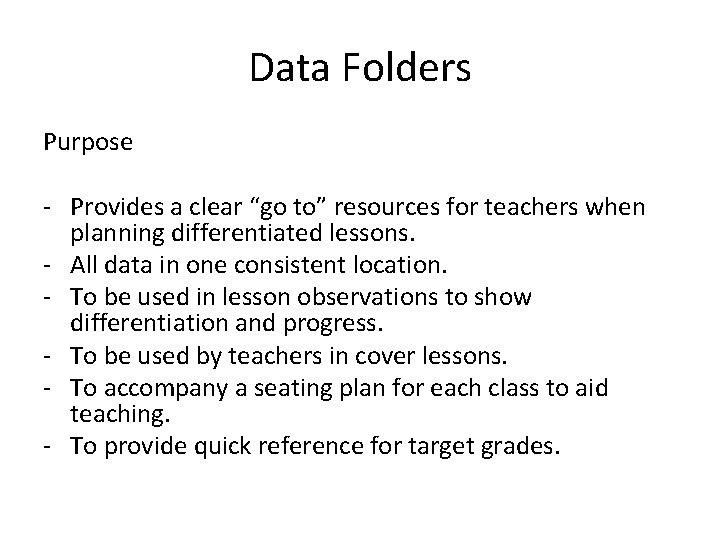 Data Folders

Purpose

- Provides a clear “go to” resources for teachers when planning differentiated lessons.
- All data in one consistent location.
- To be used in lesson observations to show differentiation and progress.
- To be used by teachers in cover lessons.
- To accompany a seating plan for each class to aid teaching.
- To provide quick reference for target grades.